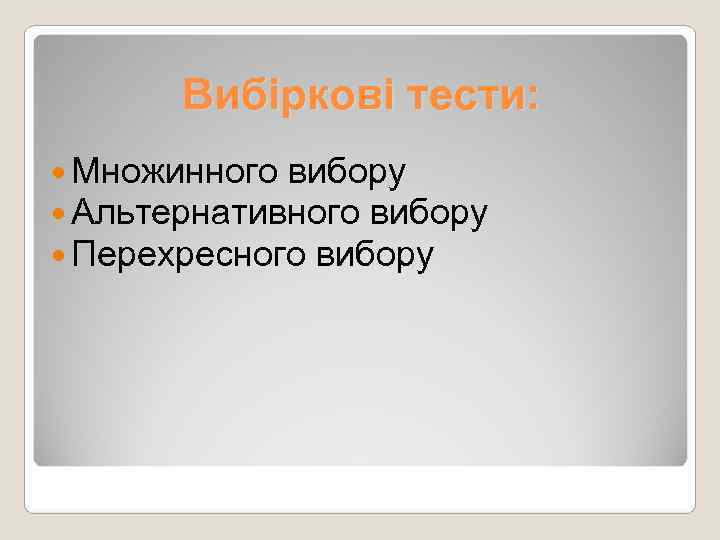 Вибіркові тести:

Множинного вибору
Альтернативного вибору
Перехресного вибору